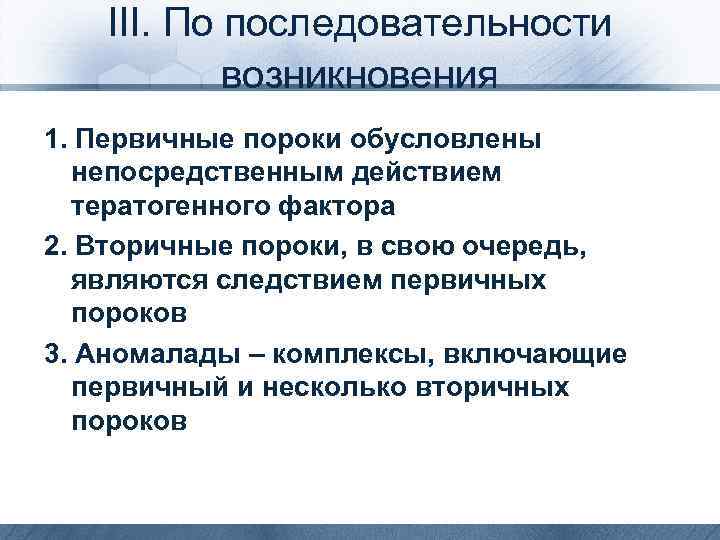 III. По последовательности возникновения

1. Первичные пороки обусловлены непосредственным действием тератогенного фактора

2. Вторичные пороки, в свою очередь, являются следствием первичных пороков

3. Аномалады – комплексы, включающие первичный и несколько вторичных пороков